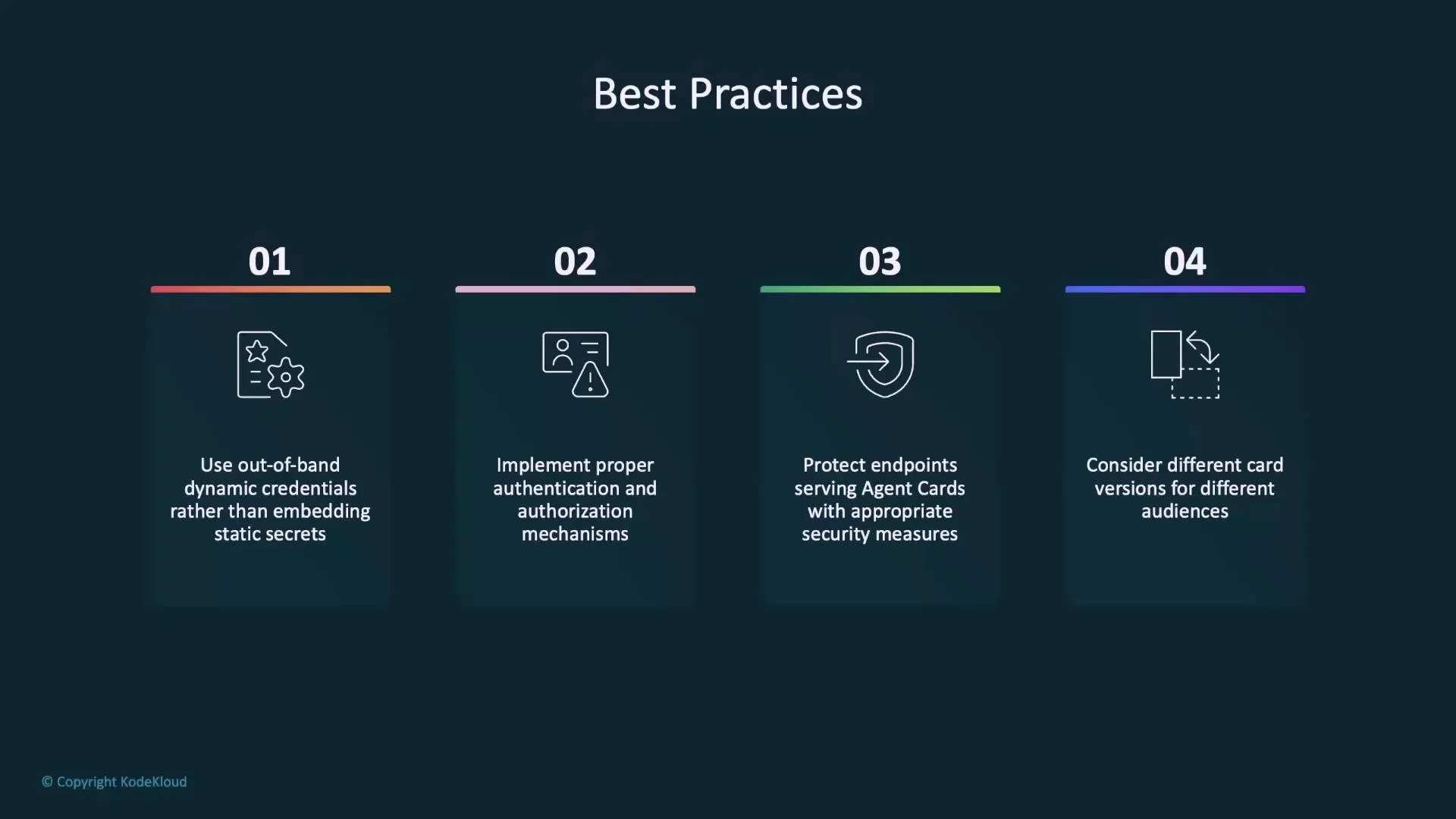 Best Practices

01

Use out-of-band dynamic credentials rather than embedding static secrets

02

Implement proper authentication and authorization mechanisms

03

Protect endpoints serving Agent Cards with appropriate security measures

04

Consider different card versions for different audiences

© Copyright KodeKloud